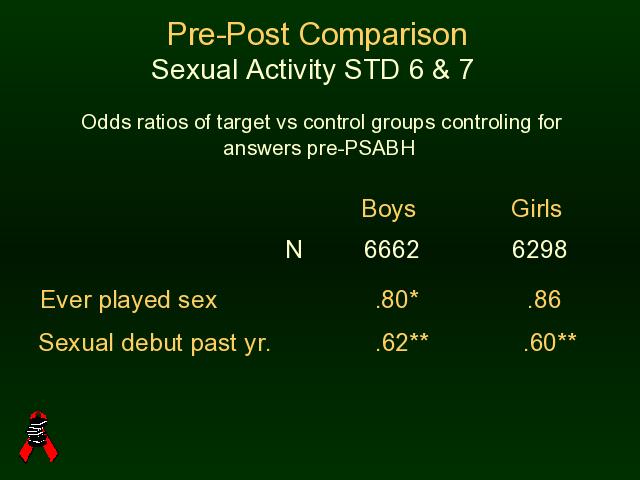 Pre-Post Comparison
Sexual Activity STD 6 & 7

Odds ratios of target vs control groups controling for answers pre-PSABH

| | Boys | Girls |
|---|---|---|
| N | 6662 | 6298 |
| Ever played sex | .80* | .86 |
| Sexual debut past yr. | .62** | .60** |